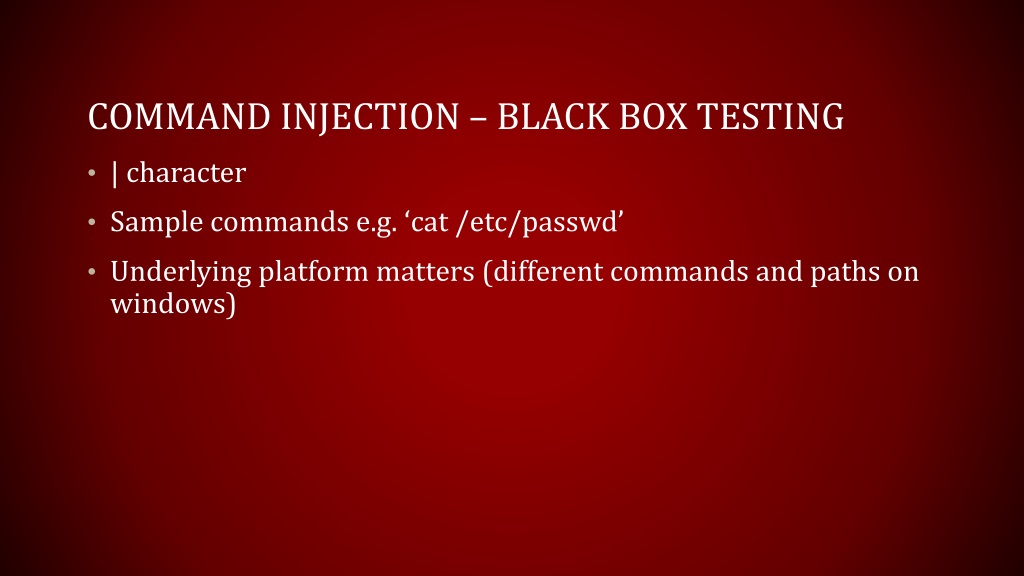 COMMAND INJECTION – BLACK BOX TESTING

• | character
• Sample commands e.g. ‘cat /etc/passwd’
• Underlying platform matters (different commands and paths on windows)